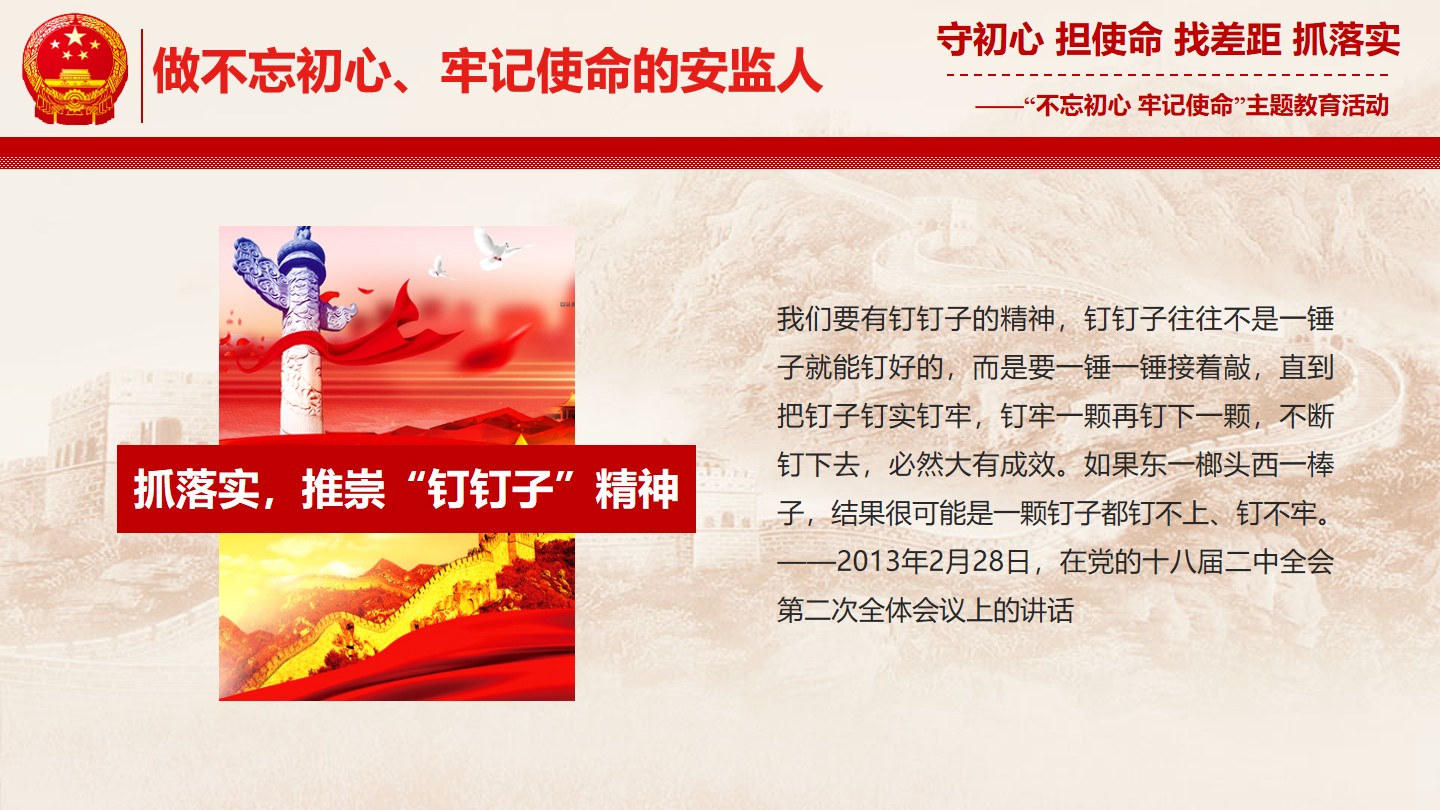 做不忘初心、牢记使命的安监人

守初心 担使命 找差距 抓落实

——“不忘初心 牢记使命”主题教育活动

抓落实，推崇“钉钉子”精神

我们要有钉钉子的精神，钉钉子往往不是一锤子就能钉好的，而是要一锤一锤接着敲，直到把钉子钉实钉牢，钉牢一颗再钉下一颗，不断钉下去，必然大有成效。如果东一榔头西一棒子，结果很可能是一颗钉子都钉不上、钉不牢。——2013年2月28日，在党的十八届二中全会第二次全体会议上的讲话